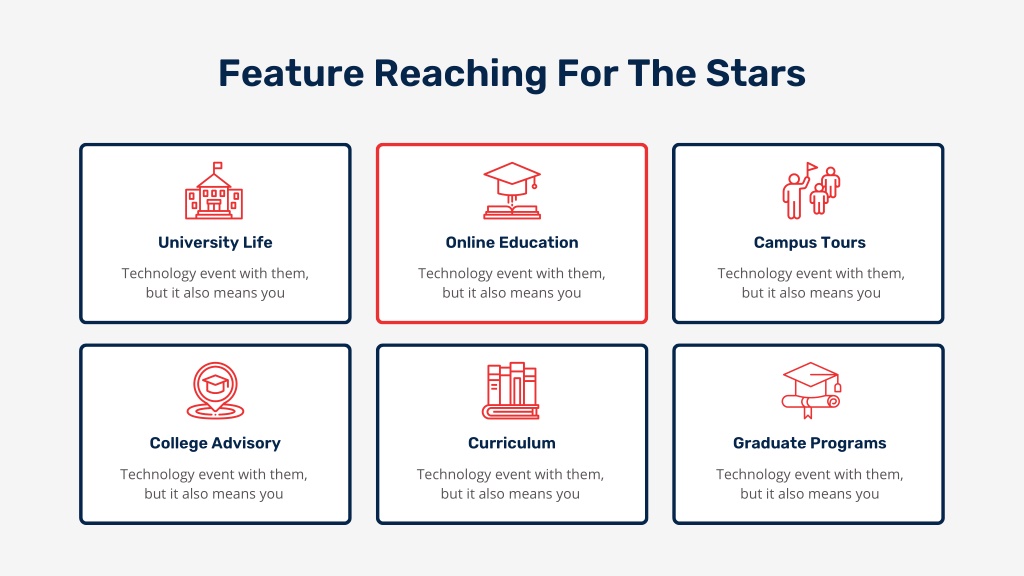 Feature Reaching For The Stars

University Life

Technology event with them, but it also means you

Online Education

Technology event with them, but it also means you

Campus Tours

Technology event with them, but it also means you

College Advisory

Technology event with them, but it also means you

Curriculum

Technology event with them, but it also means you

Graduate Programs

Technology event with them, but it also means you